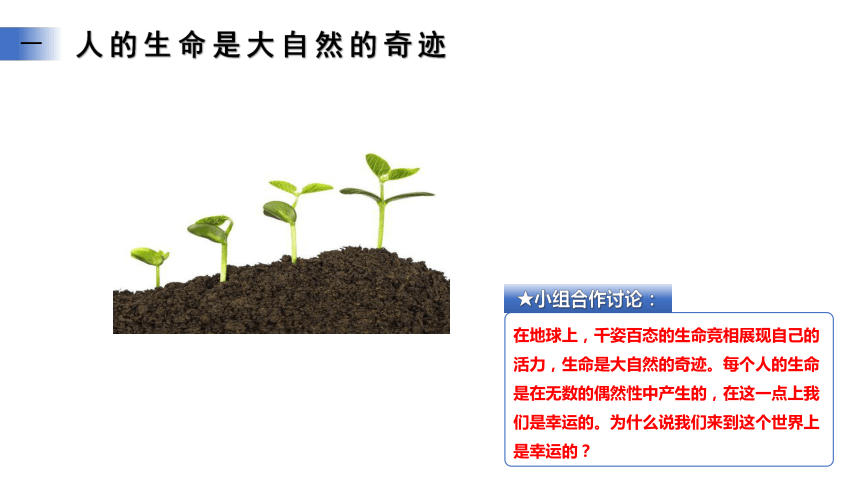 一 人的生命是大自然的奇迹

★小组合作讨论：

在地球上，千姿百态的生命竞相展现自己的活力，生命是大自然的奇迹。每个人的生命是在无数的偶然性中产生的，在这一点上我们是幸运的。为什么说我们来到这个世界上是幸运的？